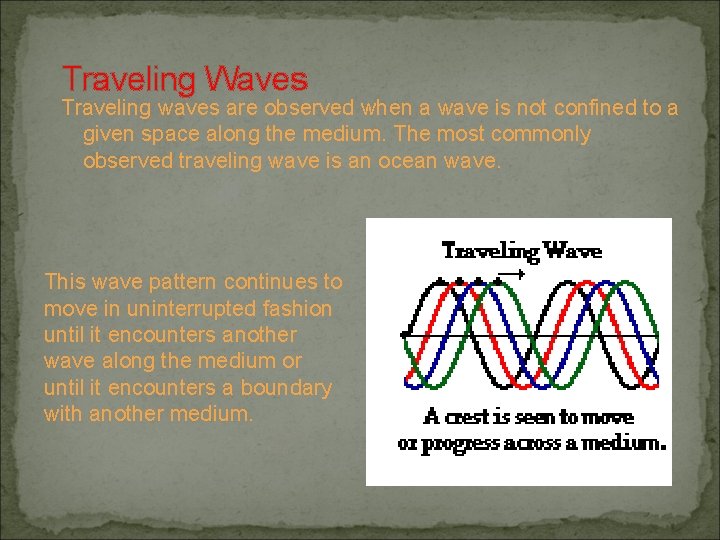 Traveling Waves

Traveling waves are observed when a wave is not confined to a given space along the medium. The most commonly observed traveling wave is an ocean wave.

This wave pattern continues to move in uninterrupted fashion until it encounters another wave along the medium or until it encounters a boundary with another medium.

Traveling Wave

A crest is seen to move or progress across a medium.